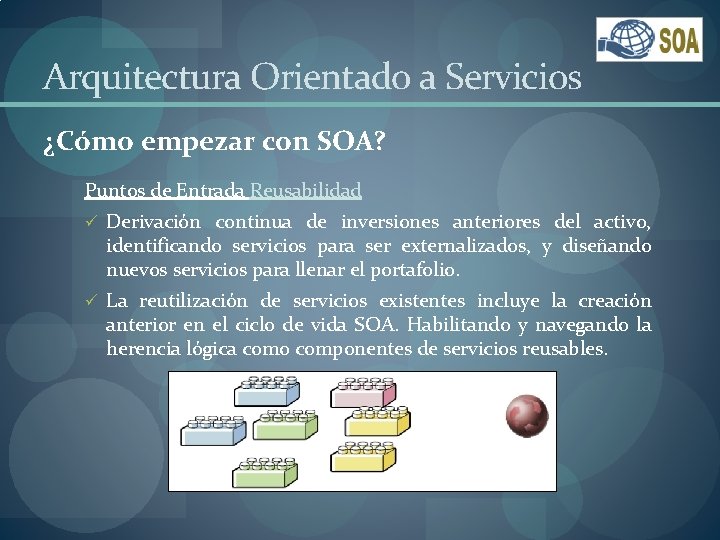 SOA

Arquitectura Orientado a Servicios

¿Cómo empezar con SOA?

Puntos de Entrada Reusabilidad

✓ Derivación continua de inversiones anteriores del activo, identificando servicios para ser externalizados, y diseñando nuevos servicios para llenar el portafolio.

✓ La reutilización de servicios existentes incluye la creación anterior en el ciclo de vida SOA. Habilitando y navegando la herencia lógica como componentes de servicios reusables.